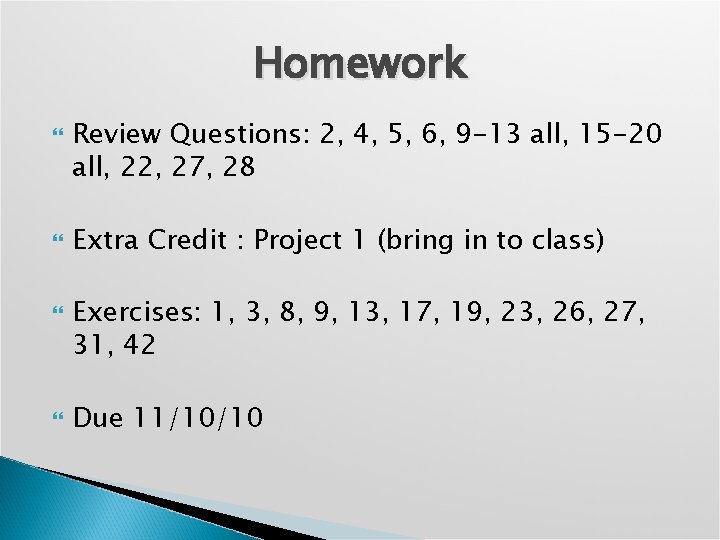 Homework

Review Questions: 2, 4, 5, 6, 9-13 all, 15-20 all, 22, 27, 28

Extra Credit : Project 1 (bring in to class)

Exercises: 1, 3, 8, 9, 13, 17, 19, 23, 26, 27, 31, 42

Due 11/10/10